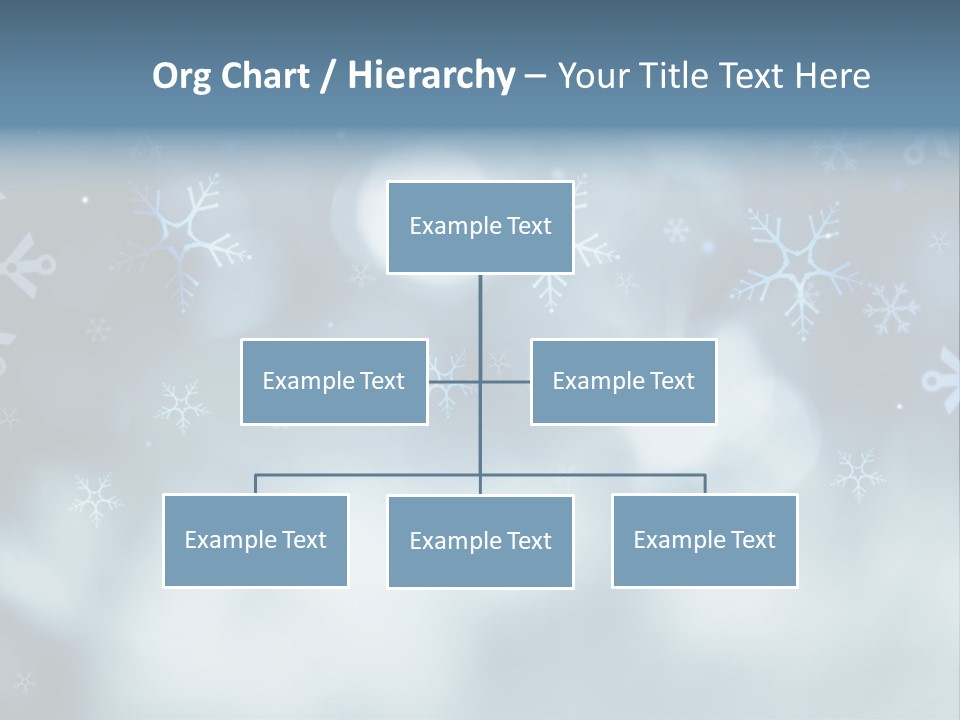 Org Chart / Hierarchy – Your Title Text Here

Example Text

Example Text

Example Text

Example Text

Example Text

Example Text